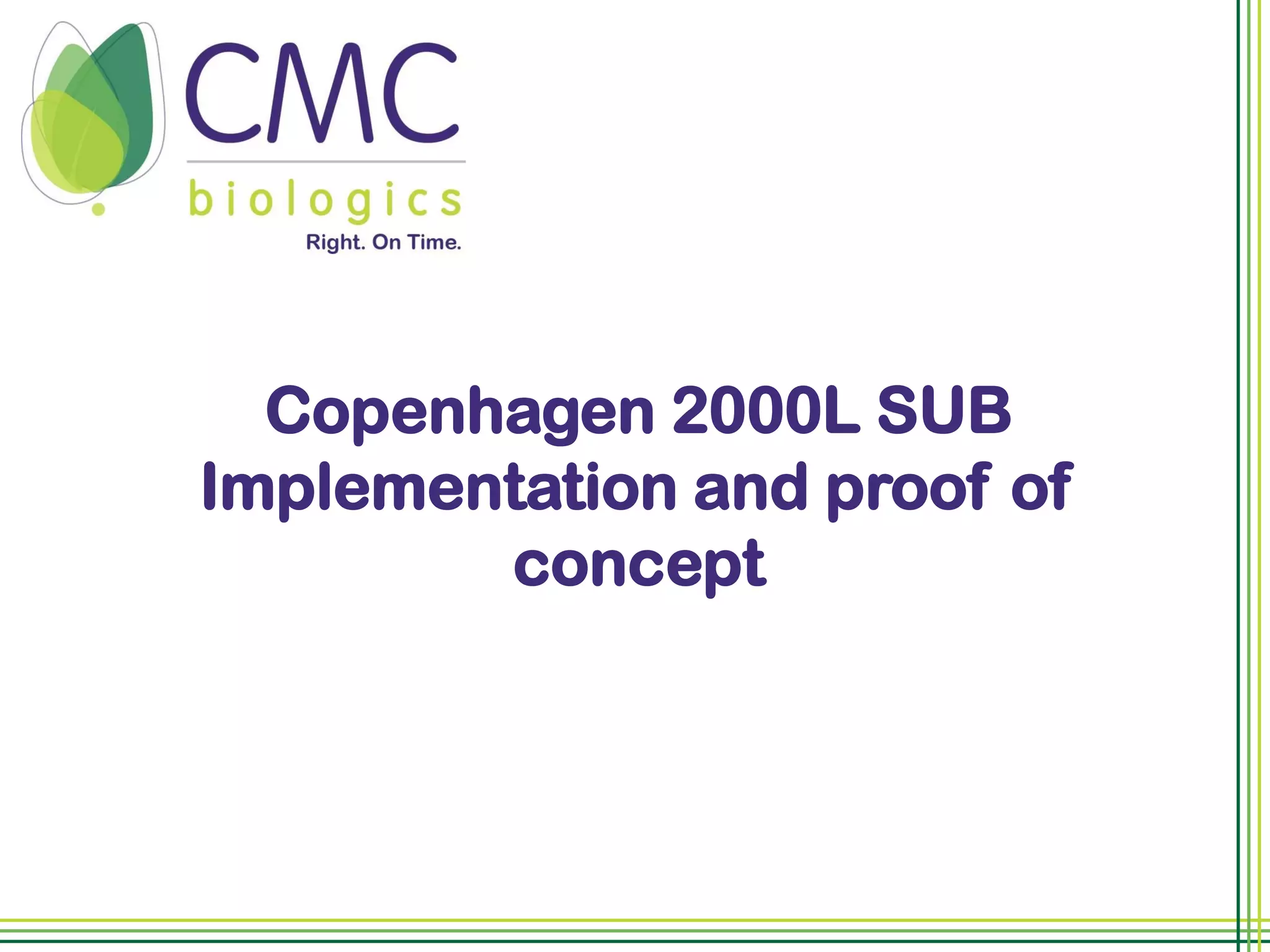 CMC
biologics
Right. On Time.

Copenhagen 2000L SUB Implementation and proof of concept